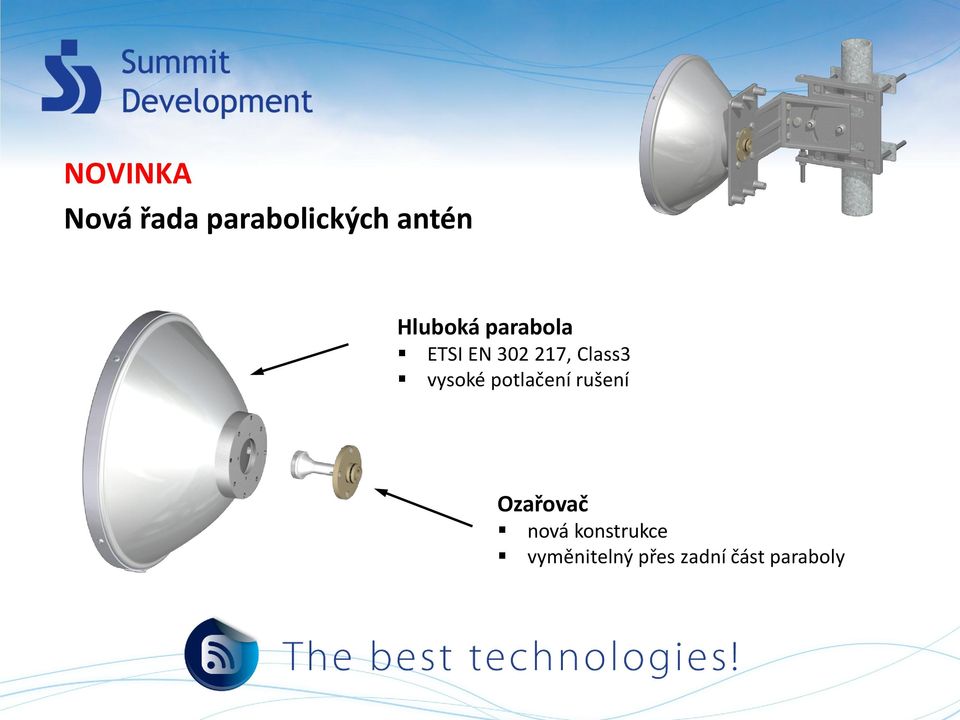 Summit Development

NOVINKA

Nová řada parabolických antén

Hluboká parabola
▪ ETSI EN 302 217, Class3
▪ vysoké potlačení rušení

Ozařovač
▪ nová konstrukce
▪ vyměnitelný přes zadní část paraboly

The best technologies!